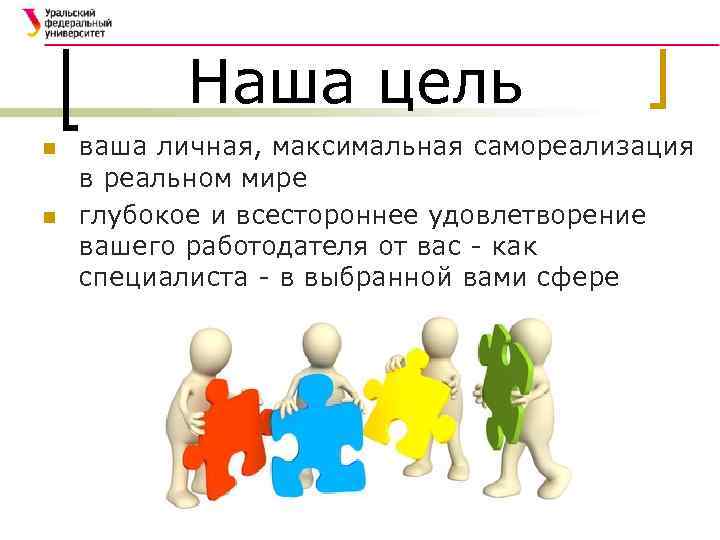 Уральский федеральный университет

Наша цель

ваша личная, максимальная самореализация в реальном мире

глубокое и всестороннее удовлетворение вашего работодателя от вас - как специалиста - в выбранной вами сфере